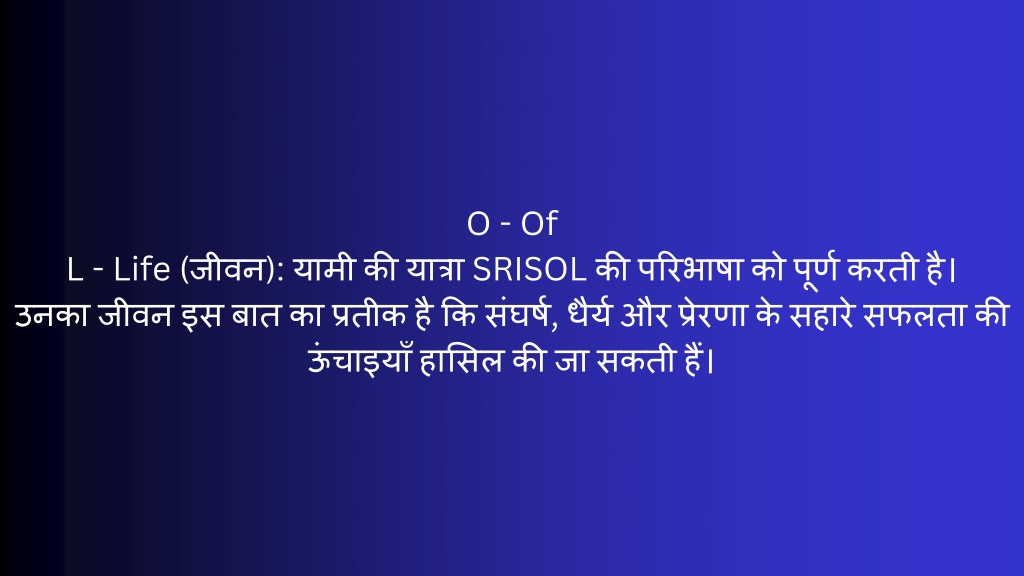 O - Of
L - Life (जीवन): यामी की यात्रा SRISOL की परिभाषा को पूर्ण करती है। उनका जीवन इस बात का प्रतीक है कि संघर्ष, धैर्य और प्रेरणा के सहारे सफलता की ऊंचाइयाँ हासिल की जा सकती हैं।